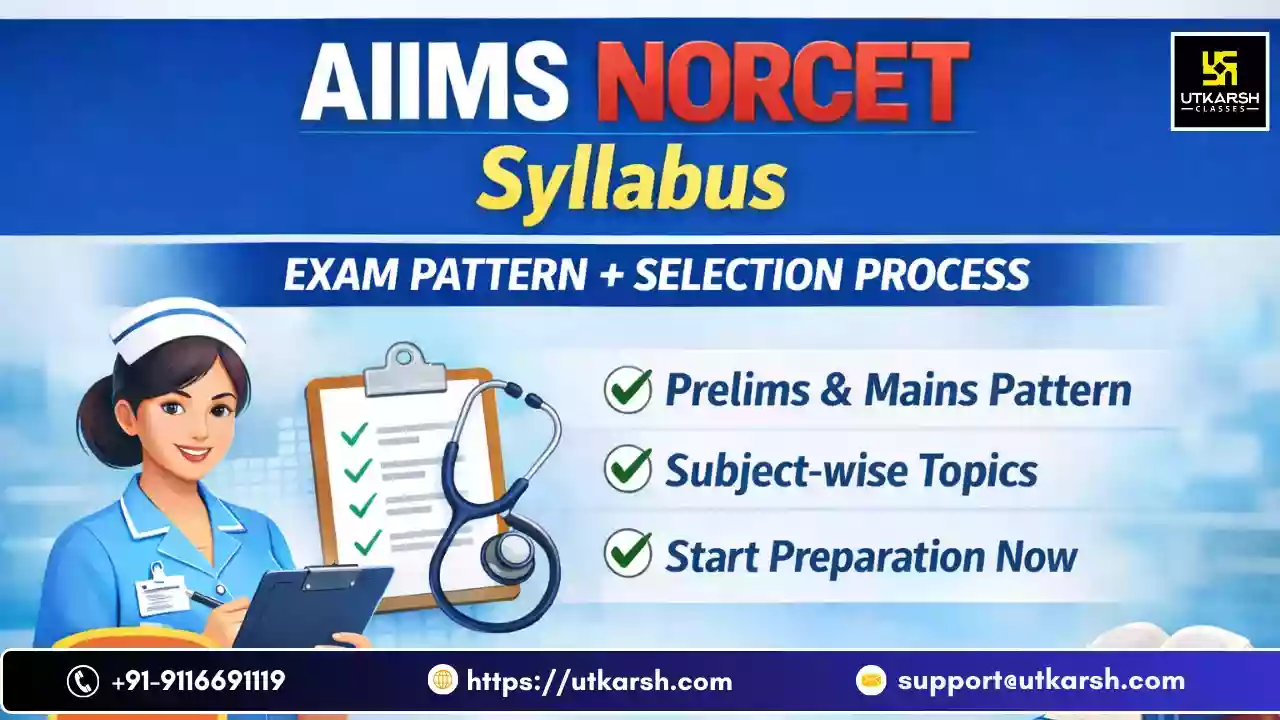 AIIMS NORCET
Syllabus

UTKARSH
CLASSES

EXAM PATTERN + SELECTION PROCESS

Prelims & Mains Pattern
Subject-wise Topics
Start Preparation Now

+91-9116691119
https://utkarsh.com
support@utkarsh.com